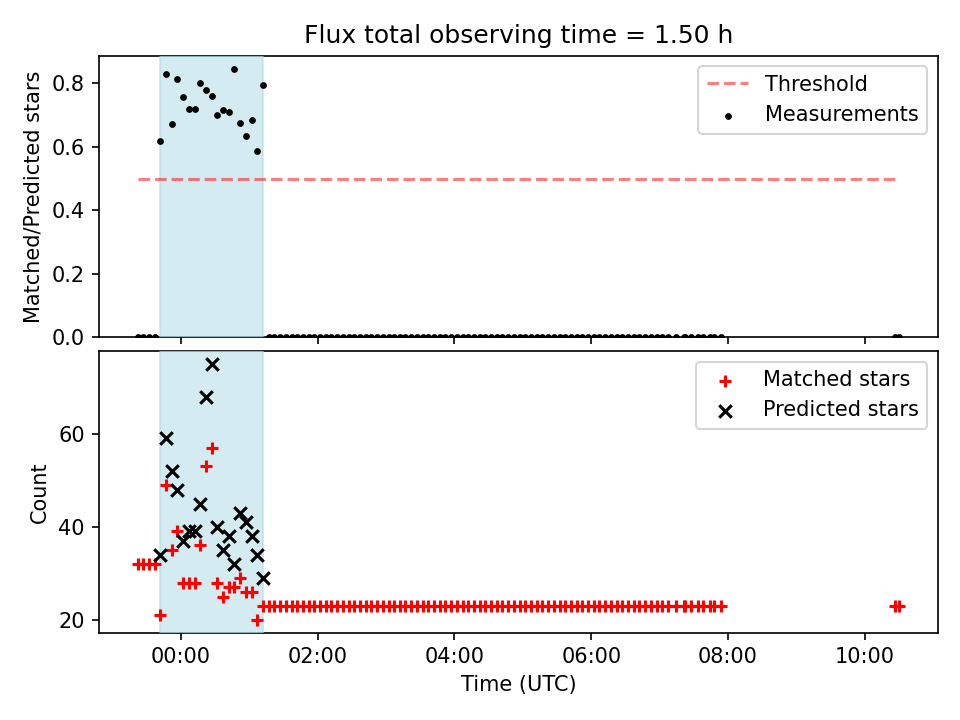 Flux total observing time = 1.50 h

Matched/Predicted stars

0.8
0.6
0.4
0.2
0.0

Threshold
Measurements

Count

60
40
20

Matched stars
Predicted stars

00:00
02:00
04:00
06:00
08:00
10:00

Time (UTC)